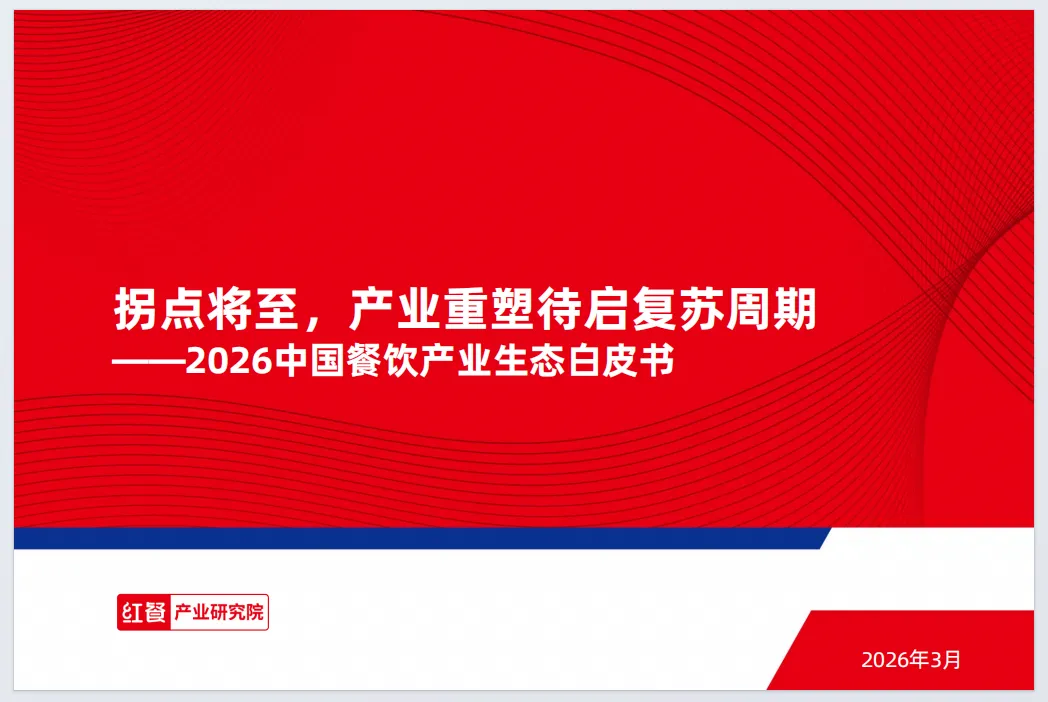 拐点将至，产业重塑待启复苏周期
——2026中国餐饮产业生态白皮书

红餐 产业研究院

2026年3月